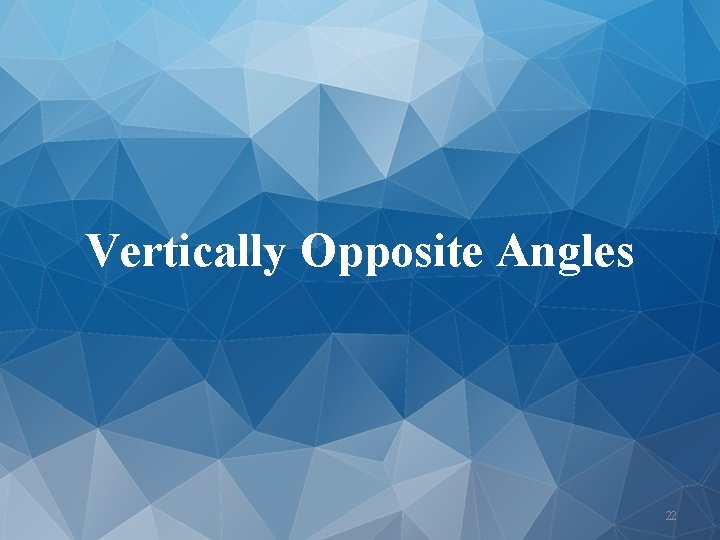 Vertically Opposite Angles

22